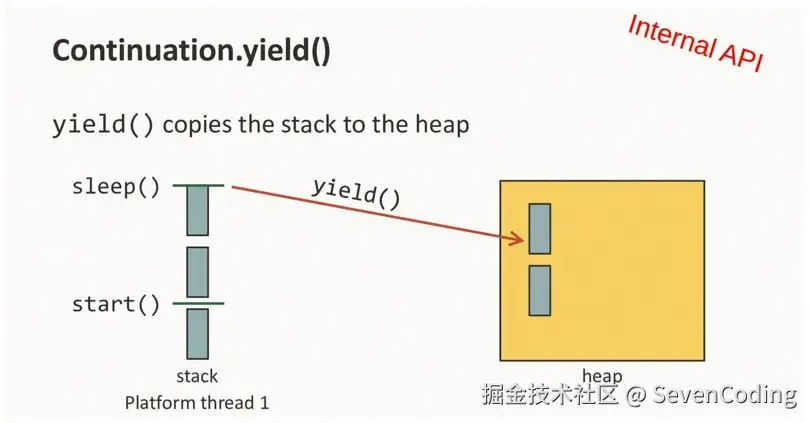 Continuation.yield()

Internal API

yield() copies the stack to the heap

sleep()

yield()

start()

stack

Platform thread 1

heap

掘金技术社区 @ SevenCoding